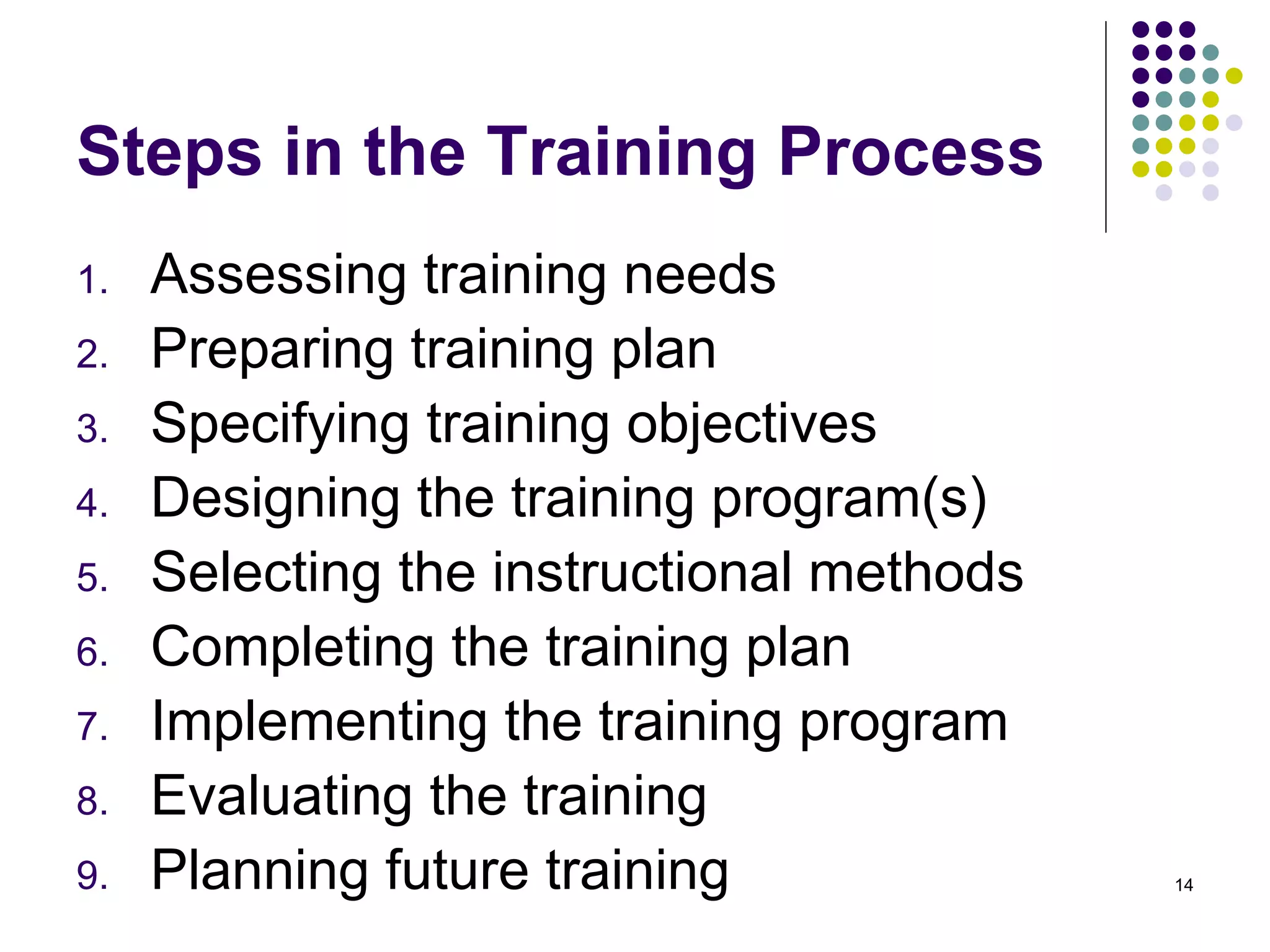 Steps in the Training Process

1. Assessing training needs
2. Preparing training plan
3. Specifying training objectives
4. Designing the training program(s)
5. Selecting the instructional methods
6. Completing the training plan
7. Implementing the training program
8. Evaluating the training
9. Planning future training

14